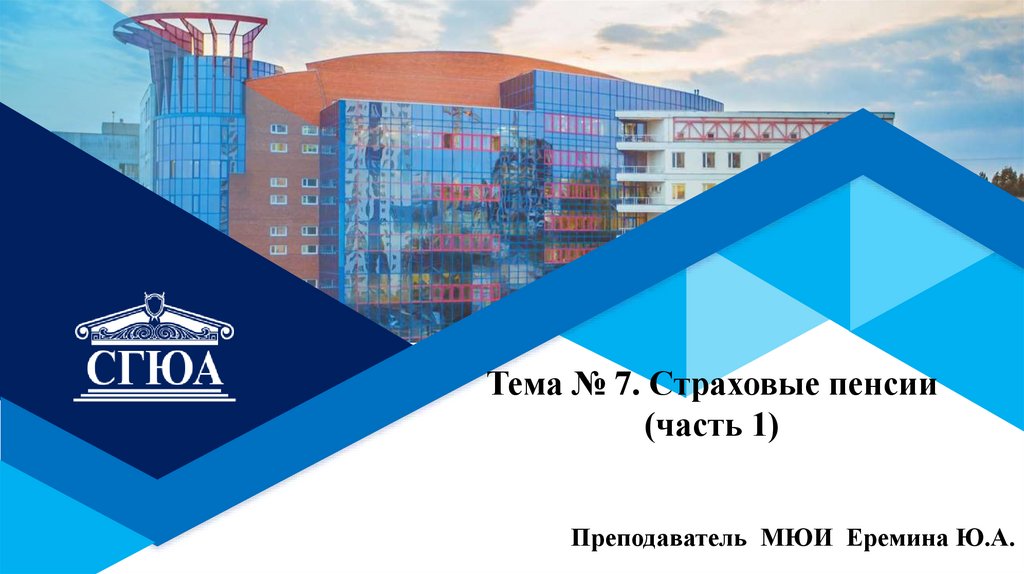 СГЮА

Тема № 7. Страховые пенсии (часть 1)

Преподаватель МЮИ Еремина Ю.А.